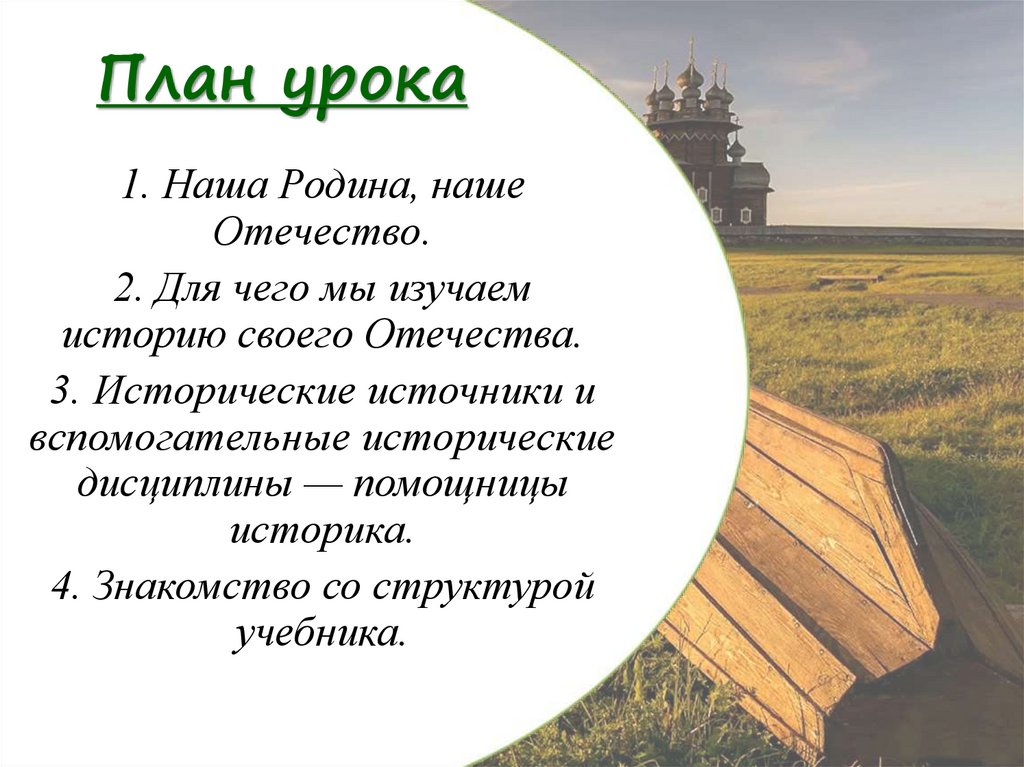 План урока

1. Наша Родина, наше Отечество.

2. Для чего мы изучаем историю своего Отечества.

3. Исторические источники и вспомогательные исторические дисциплины — помощницы историка.

4. Знакомство со структурой учебника.